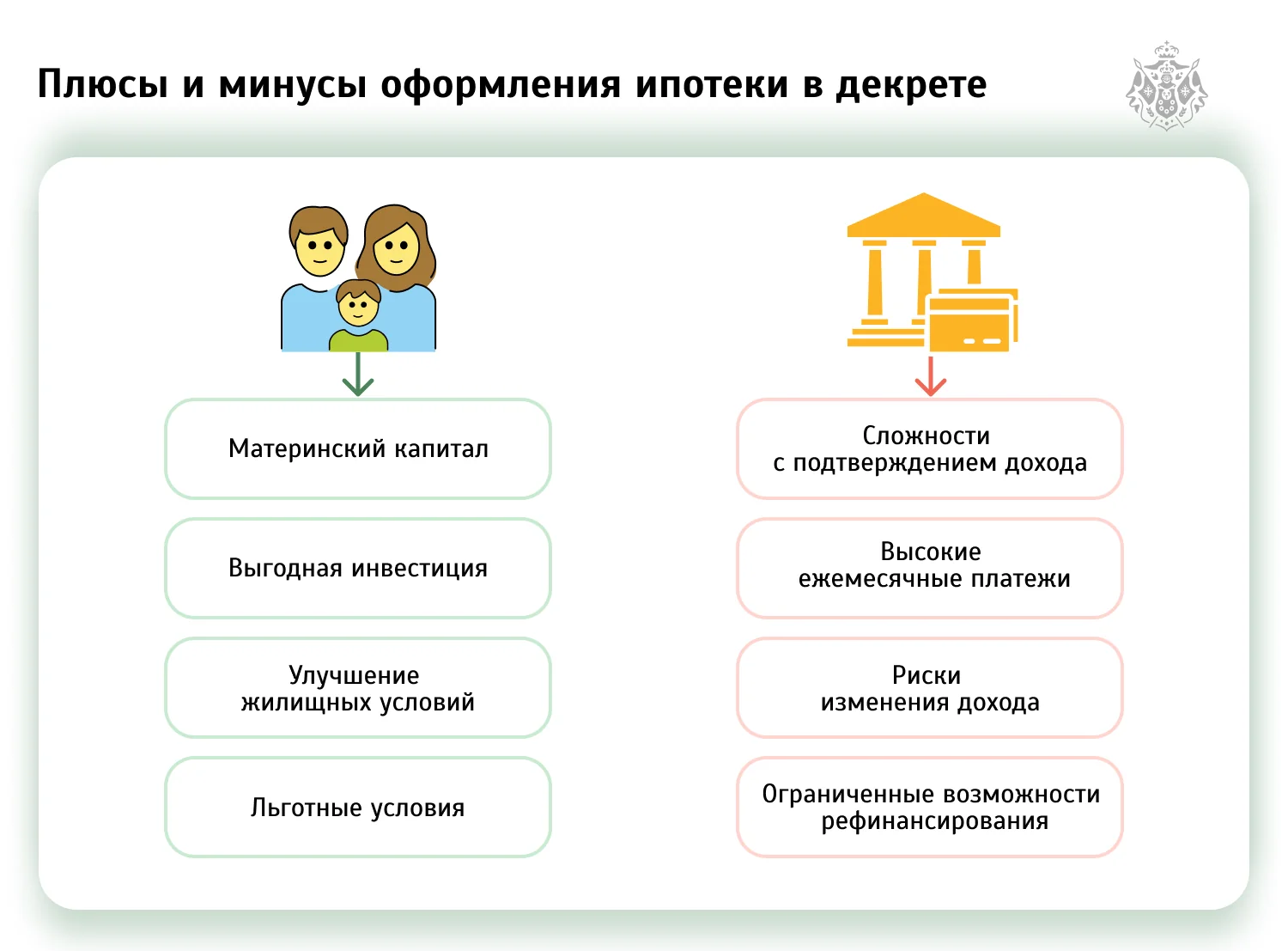 Плюсы и минусы оформления ипотеки в декрете

Материнский капитал

Выгодная инвестиция

Улучшение жилищных условий

Льготные условия

Сложности с подтверждением дохода

Высокие ежемесячные платежи

Риски изменения дохода

Ограниченные возможности рефинансирования